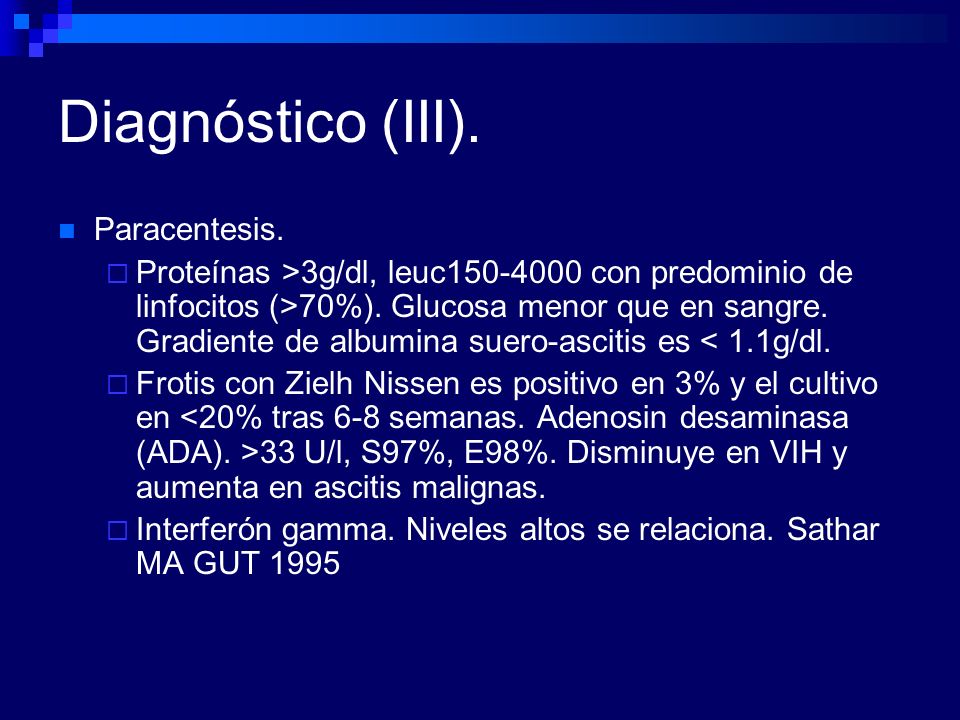 Diagnóstico (III).

Paracentesis.

Proteínas >3g/dl, leuc150-4000 con predominio de linfocitos (>70%). Glucosa menor que en sangre. Gradiente de albumina suero-ascitis es < 1.1g/dl.

Frotis con Zielh Nissen es positivo en 3% y el cultivo en <20% tras 6-8 semanas. Adenosin desaminasa (ADA). >33 U/l, S97%, E98%. Disminuye en VIH y aumenta en ascitis malignas.

Interferón gamma. Niveles altos se relaciona. Sathar MA GUT 1995